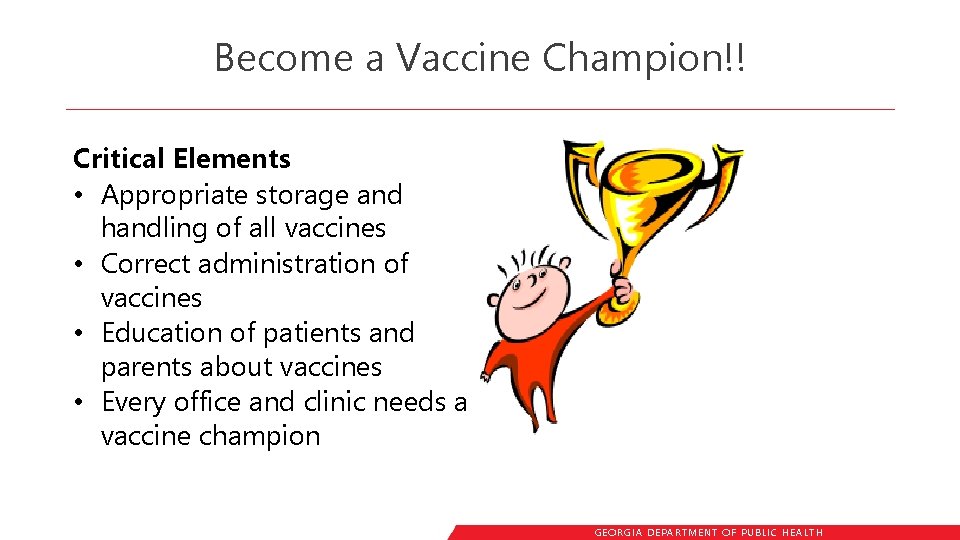 Become a Vaccine Champion!!

Critical Elements
• Appropriate storage and handling of all vaccines
• Correct administration of vaccines
• Education of patients and parents about vaccines
• Every office and clinic needs a vaccine champion

GEORGIA DEPARTMENT OF PUBLIC HEALTH